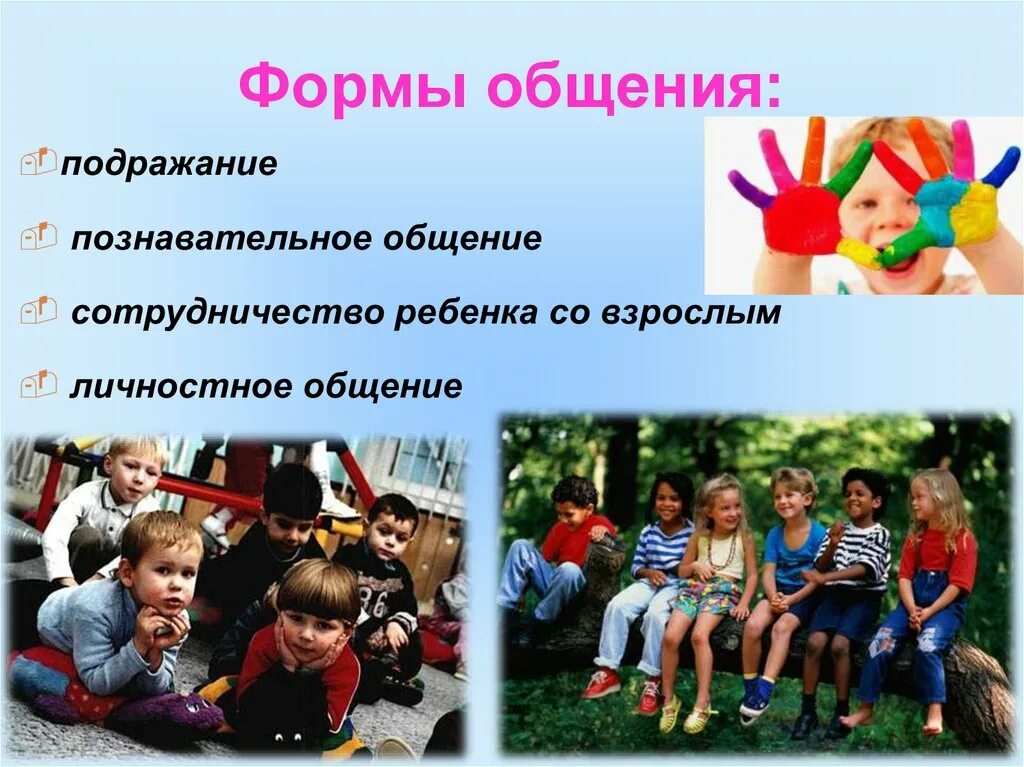 Формы общения:

подражание

познавательное общение

сотрудничество ребенка со взрослым

личностное общение